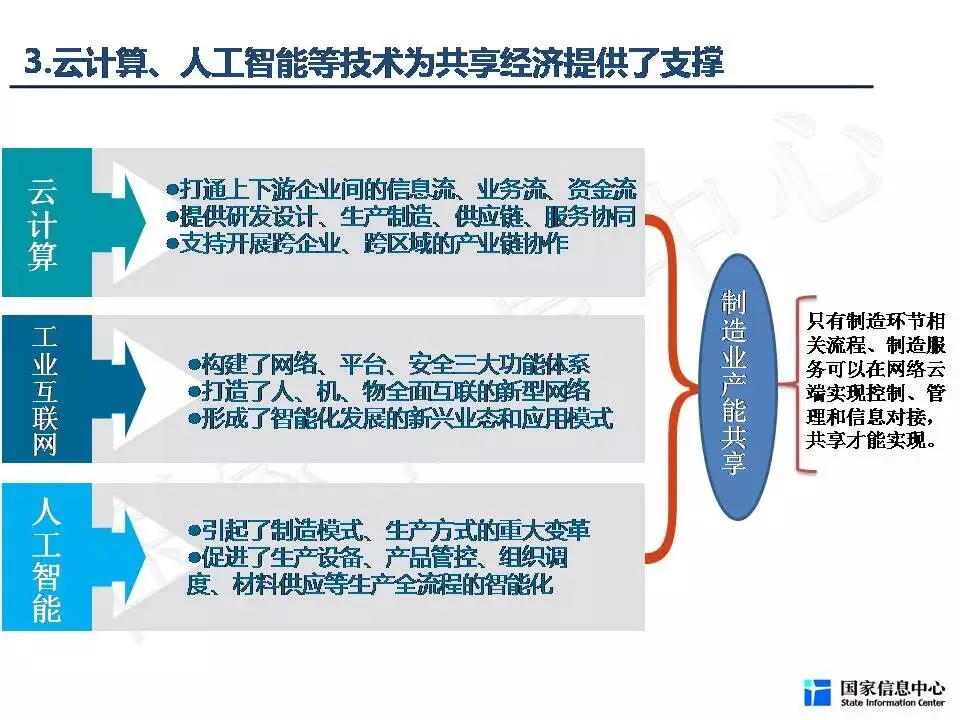 3.云计算、人工智能等技术为共享经济提供了支撑

云计算

●打通上下游企业间的信息流、业务流、资金流
●提供研发设计、生产制造、供应链、服务协同
●支持开展跨企业、跨区域的产业链协作

工业互联网

●构建了网络、平台、安全三大功能体系
●打造了人、机、物全面互联的新型网络
●形成了智能化发展的新兴业态和应用模式

人工智能

●引起了制造模式、生产方式的重大变革
●促进了生产设备、产品管控、组织调度、材料供应等生产全流程的智能化

制造业产能共享

只有制造环节相关流程、制造服务可以在网络云端实现控制、管理和信息对接，共享才能实现。

国家信息中心
State Information Center